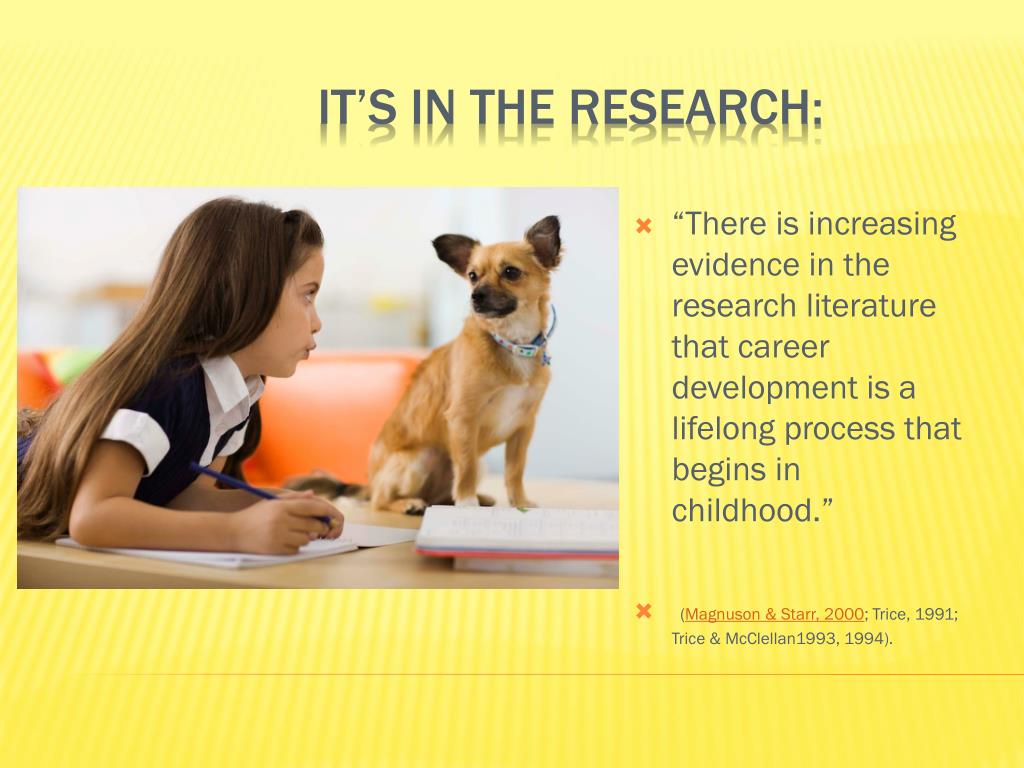 IT'S IN THE RESEARCH:

“There is increasing evidence in the research literature that career development is a lifelong process that begins in childhood.”

(Magnuson & Starr, 2000; Trice, 1991; Trice & McClellan1993, 1994).